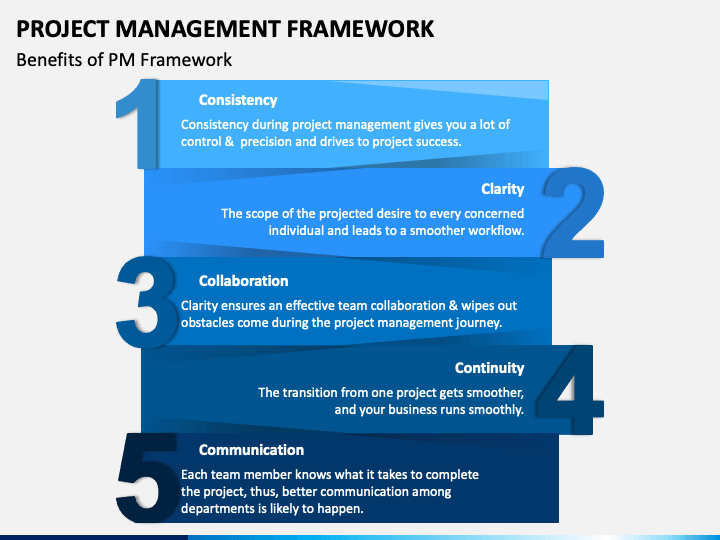 PROJECT MANAGEMENT FRAMEWORK

Benefits of PM Framework

1

Consistency

Consistency during project management gives you a lot of control & precision and drives to project success.

2

Clarity

The scope of the projected desire to every concerned individual and leads to a smoother workflow.

3

Collaboration

Clarity ensures an effective team collaboration & wipes out obstacles come during the project management journey.

4

Continuity

The transition from one project gets smoother, and your business runs smoothly.

5

Communication

Each team member knows what it takes to complete the project, thus, better communication among departments is likely to happen.